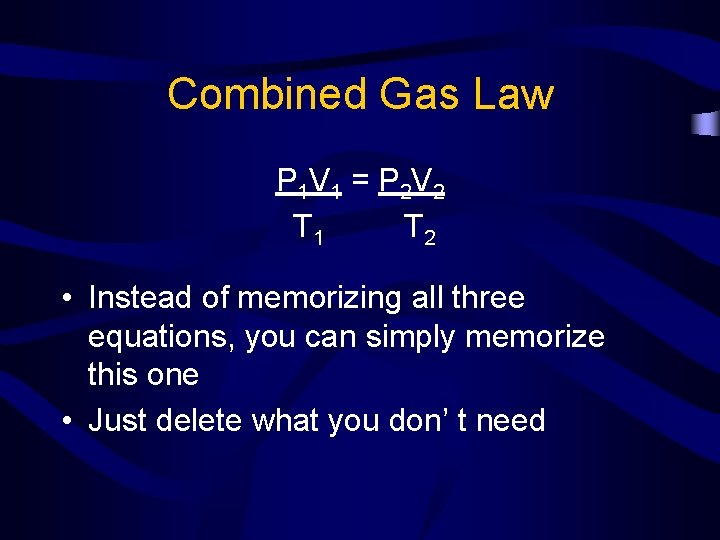 Combined Gas Law

$\frac{P_1V_1}{T_1} = \frac{P_2V_2}{T_2}$

• Instead of memorizing all three equations, you can simply memorize this one

• Just delete what you don’ t need